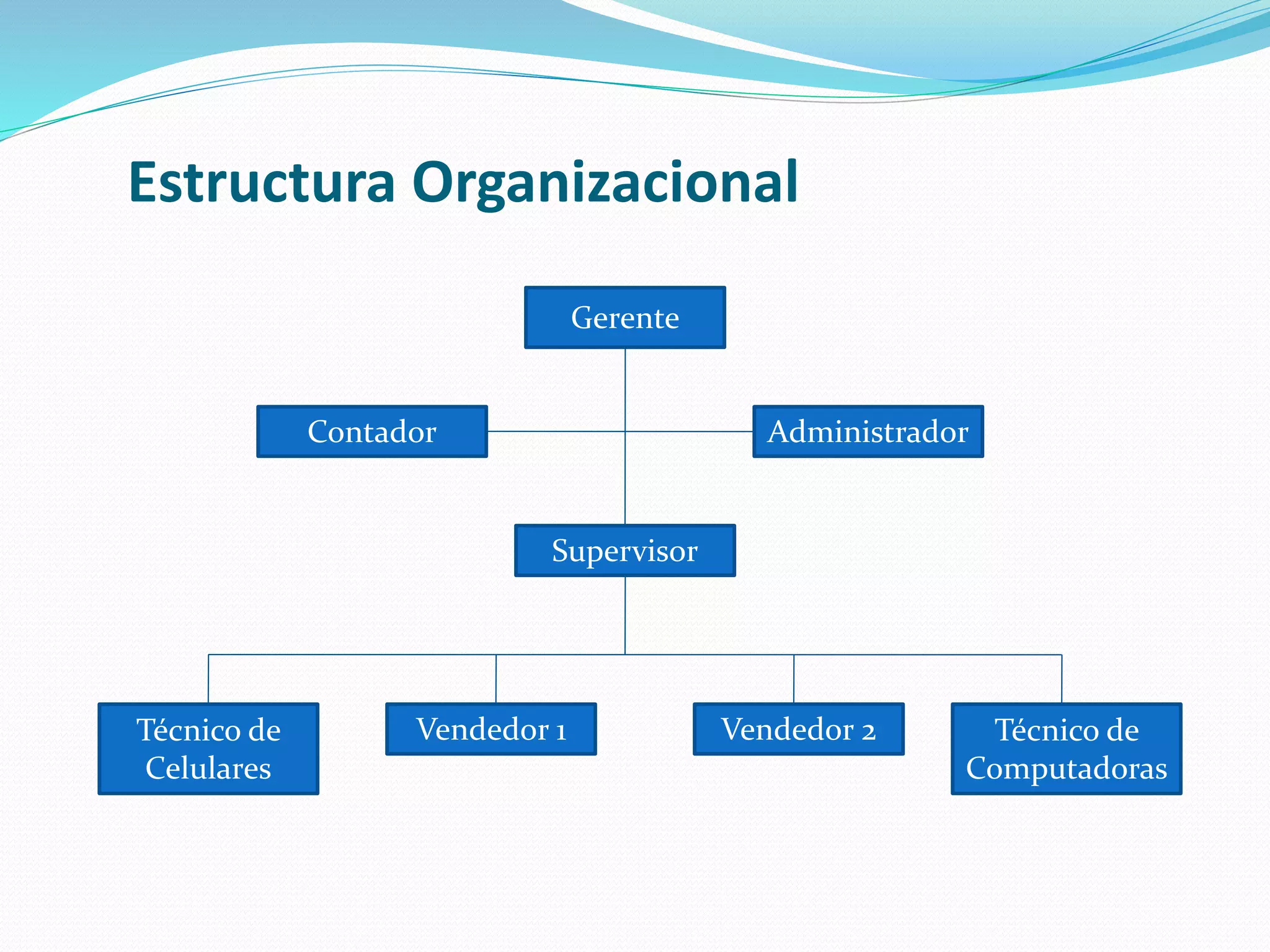 Estructura Organizacional

Gerente

Contador

Administrador

Supervisor

Técnico de Celulares

Vendedor 1

Vendedor 2

Técnico de Computadoras